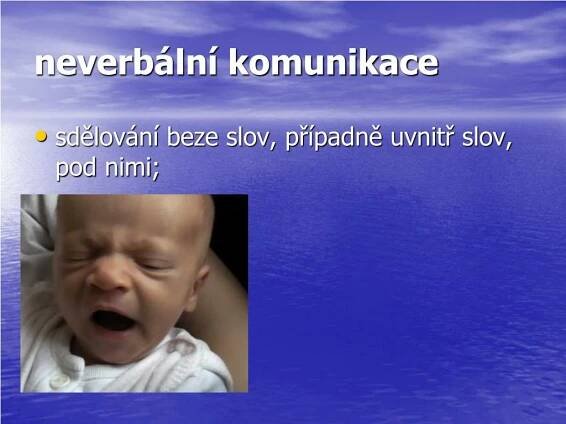 neverbální komunikace

• sdělování beze slov, případně uvnitř slov, pod nimi;